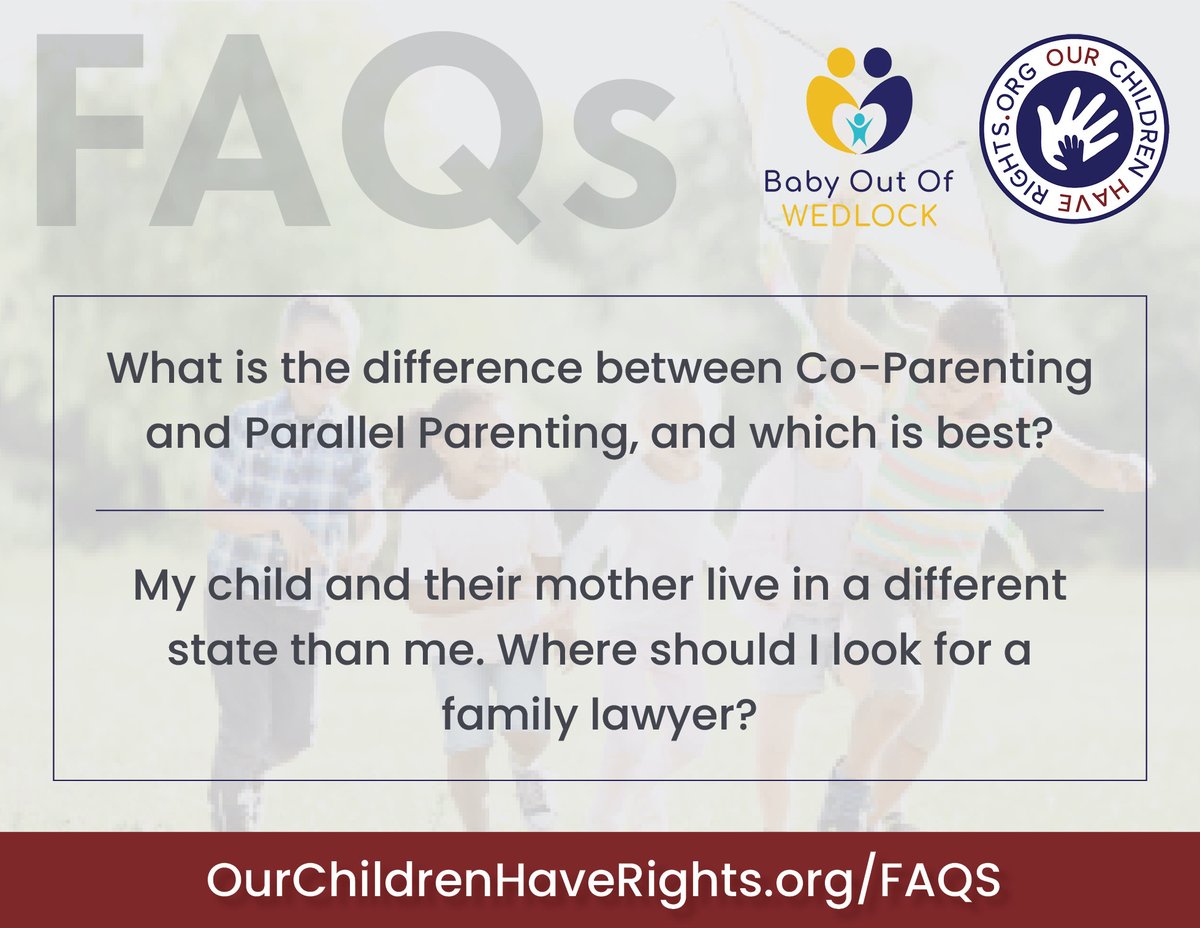 FAQs

Baby Out Of WEDLOCK

OUR CHILDREN HAVE RIGHTS.ORG

What is the difference between Co-Parenting and Parallel Parenting, and which is best?

My child and their mother live in a different state than me. Where should I look for a family lawyer?

OurChildrenHaveRights.org/FAQS